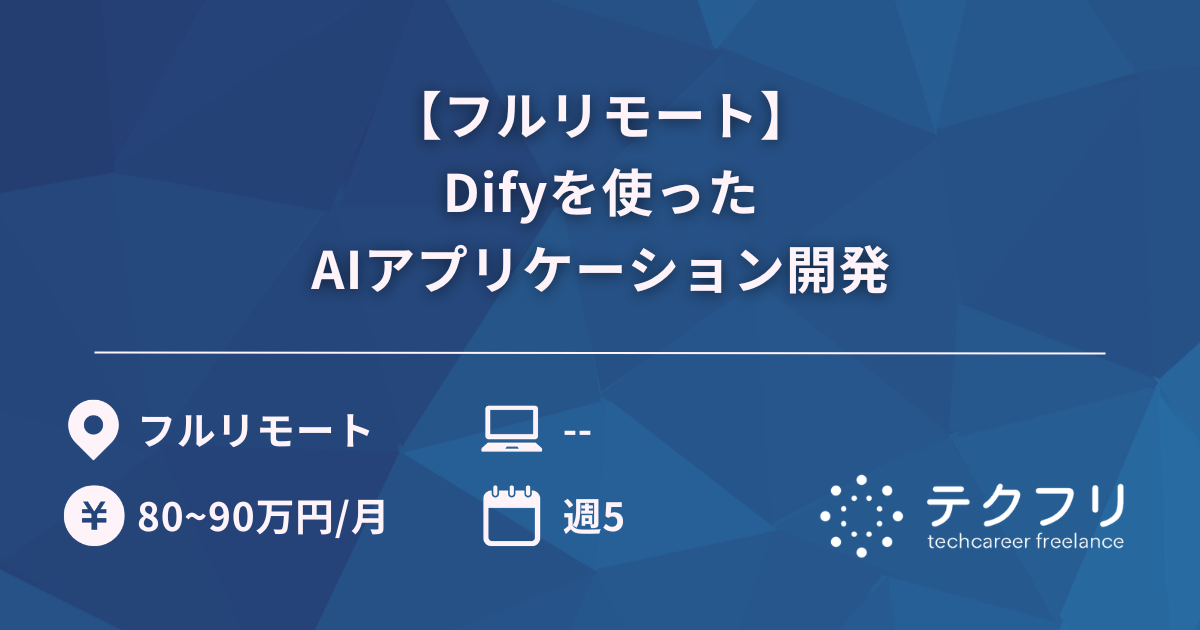 【フルリモート】
Difyを使った
AIアプリケーション開発

フルリモート

--

¥ 80~90万円/月

週5

テクフリ
techcareer freelance